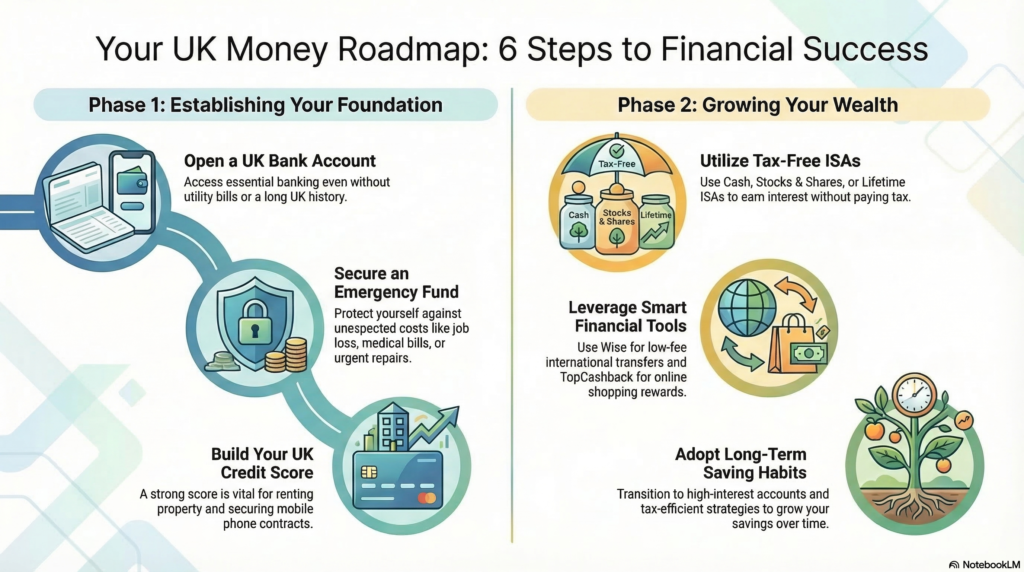 Your UK Money Roadmap: 6 Steps to Financial Success

Phase 1: Establishing Your Foundation

Open a UK Bank Account
Access essential banking even without utility bills or a long UK history.

Secure an Emergency Fund
Protect yourself against unespected costs like job loss, medical bills, or urgent repairs.

Build Your UK Credit Score
A strong score is vital for renting property and securing mobile phone contracts.

Phase 2: Growing Your Wealth

Tax-Free
Cash
Stocks & Shares
Lifetime

Utilize Tax-Free ISAs
Use Cash, Stocks & Shares, or Lifetime ISAs to earn interest without paying tax.

Leverage Smart Financial Tools
Use Wise for low-fee international transfers and TopCashback for online shopping rewards.

Adopt Long-Term Saving Habits
Transition to high-interest accounts and tax-efficient strategies to grow your savings over time.

NotebookLM